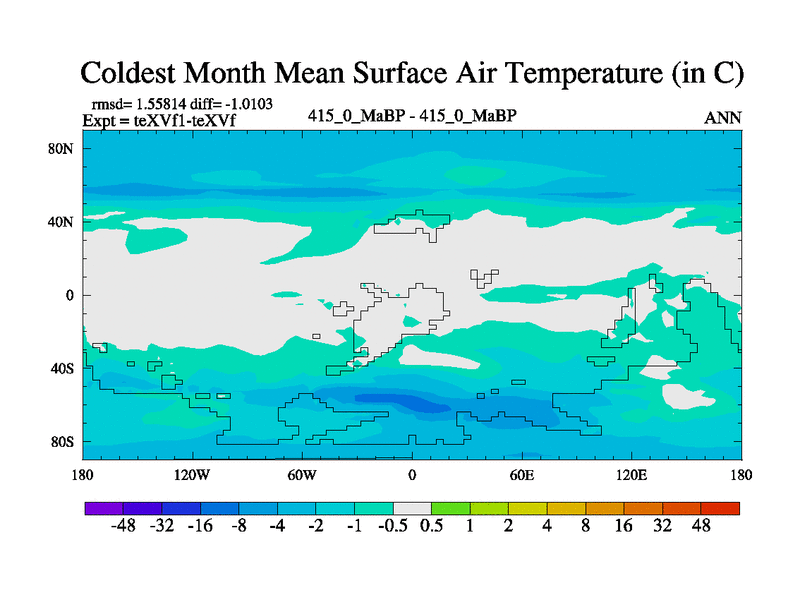 Coldest Month Mean Surface Air Temperature (in C)

rmsd= 1.55814 diff= -1.0103
Expt = teXVf1-teXVf

415_0_MaBP - 415_0_MaBP

ANN

80N
40N
0
40S
80S

180
120W
60W
0
60E
120E
180

-48 -32 -16 -8 -4 -2 -1 -0.5 0.5 1 2 4 8 16 32 48